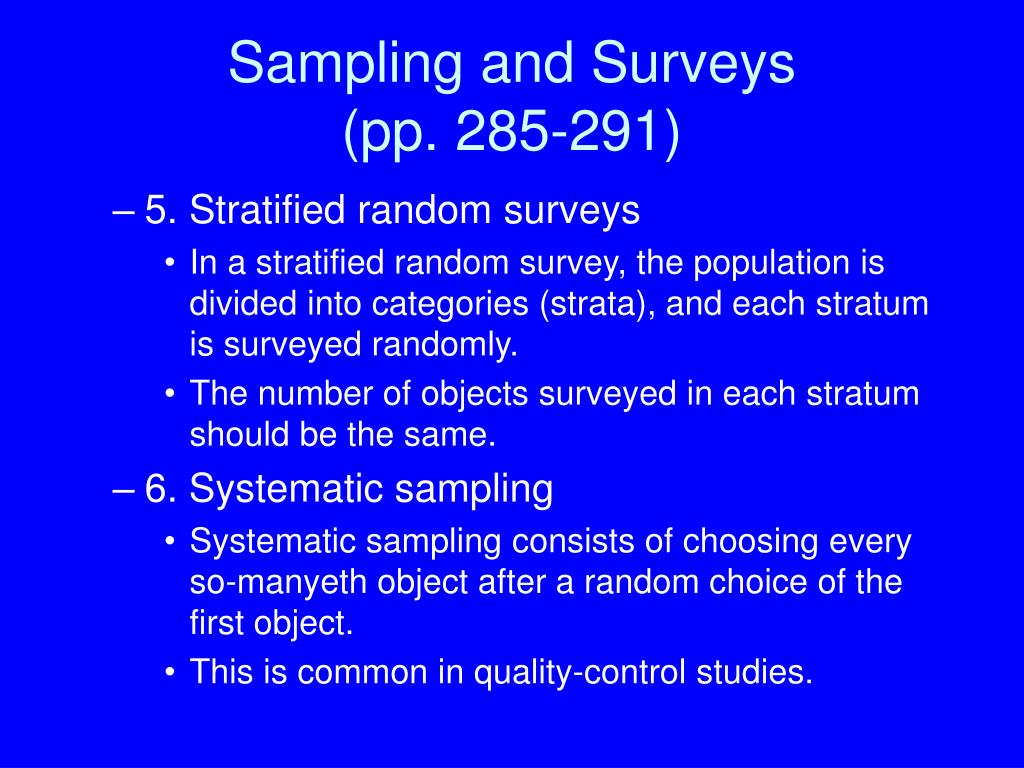 Sampling and Surveys
(pp. 285-291)

– 5. Stratified random surveys
• In a stratified random survey, the population is divided into categories (strata), and each stratum is surveyed randomly.
• The number of objects surveyed in each stratum should be the same.

– 6. Systematic sampling
• Systematic sampling consists of choosing every so-manyeth object after a random choice of the first object.
• This is common in quality-control studies.